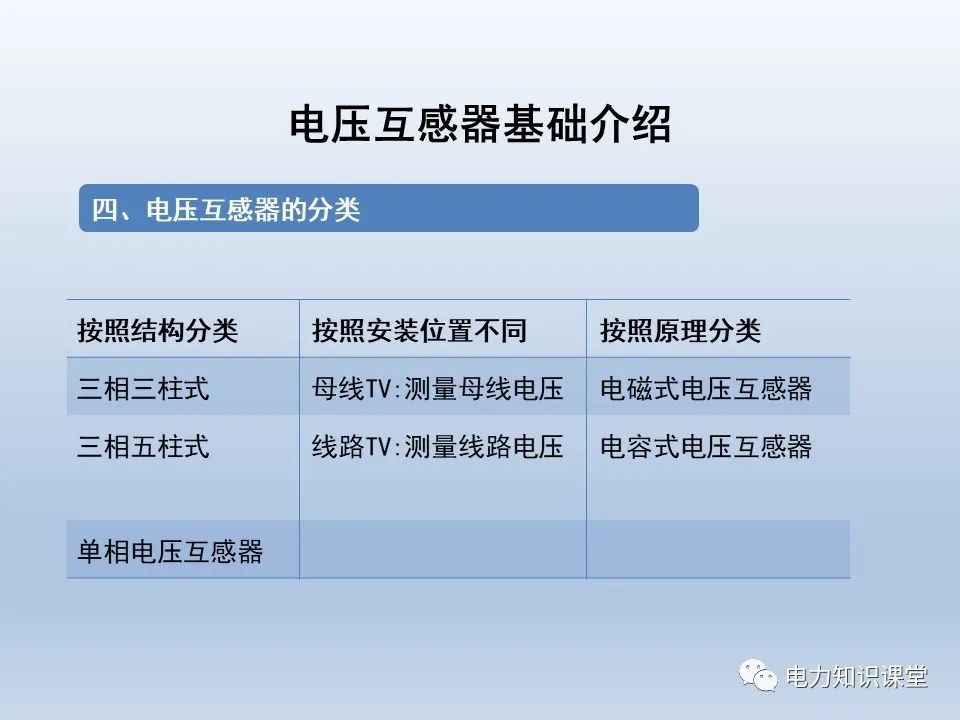 电压互感器基础介绍

四、电压互感器的分类

| 按照结构分类 | 按照安装位置不同 | 按照原理分类 |
|---|---|---|
| 三相三柱式 | 母线TV:测量母线电压 | 电磁式电压互感器 |
| 三相五柱式 | 线路TV:测量线路电压 | 电容式电压互感器 |
| 单相电压互感器 | | |

电力知识课堂